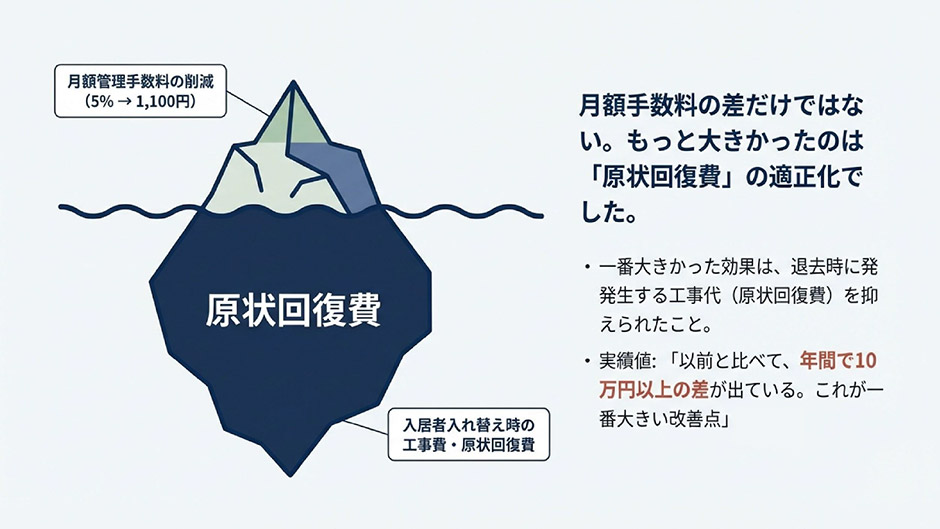 月額管理手数料の削減
(5% → 1,100円)

原状回復費

入居者入れ替え時の
工事費・原状回復費

月額手数料の差だけではない。もっと大きかったのは「原状回復費」の適正化でした。

・一番大きかった効果は、退去時に発発生する工事代（原状回復費）を抑えられたこと。

・実績値：「以前と比べて、年間で10万円以上の差が出ている。これが一番大きい改善点」